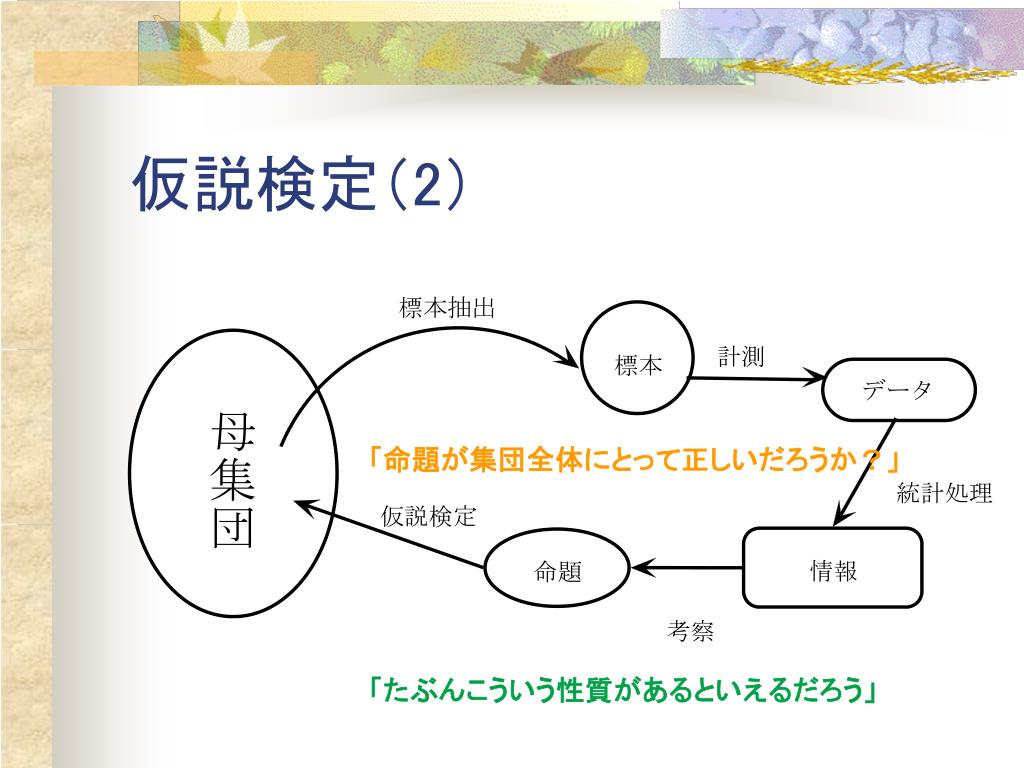 仮説検定(2)

標本抽出

標本

計測

データ

母集団

「命題が集団全体にとって正しいだろうか？」

統計処理

仮説検定

命題

情報

考察

「たぶんこういう性質があるといえるだろう」